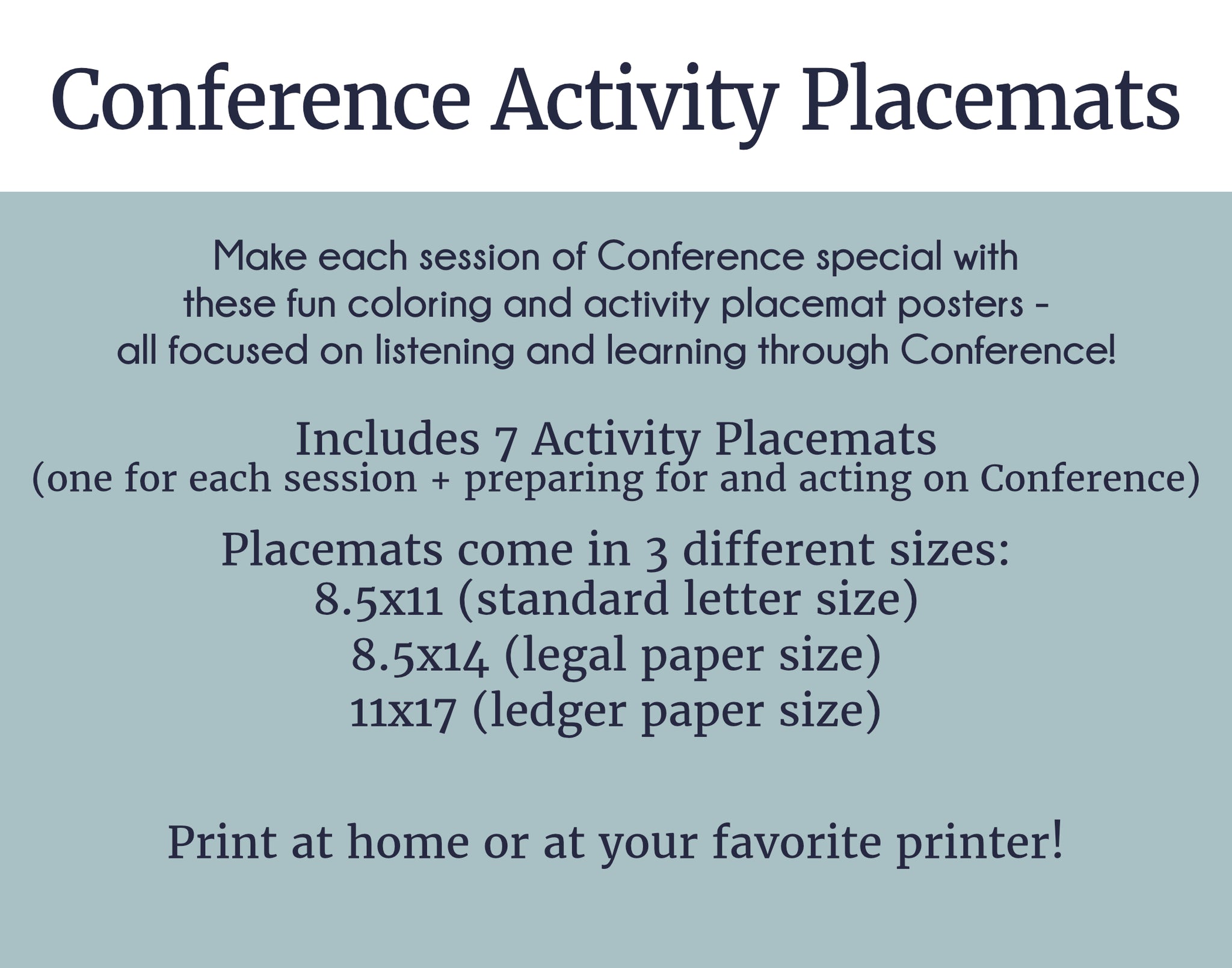 Conference Activity Placemats

Make each session of Conference special with these fun coloring and activity placemat posters - all focused on listening and learning through Conference!

Includes 7 Activity Placemats
(one for each session + preparing for and acting on Conference)

Placemats come in 3 different sizes:
8.5x11 (standard letter size)
8.5x14 (legal paper size)
11x17 (ledger paper size)

Print at home or at your favorite printer!